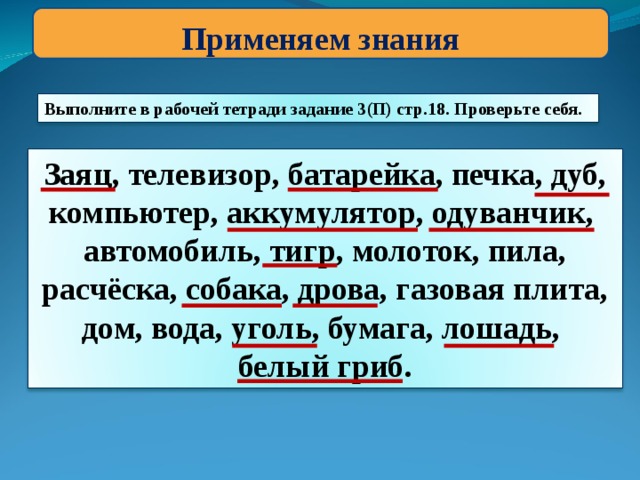 Применяем знания

Выполните в рабочей тетради задание 3(П) стр.18. Проверьте себя.

Заяц, телевизор, батарейка, печка, дуб, компьютер, аккумулятор, одуванчик, автомобиль, тигр, молоток, пила, расчёска, собака, дрова, газовая плита, дом, вода, уголь, бумага, лошадь, белый гриб.